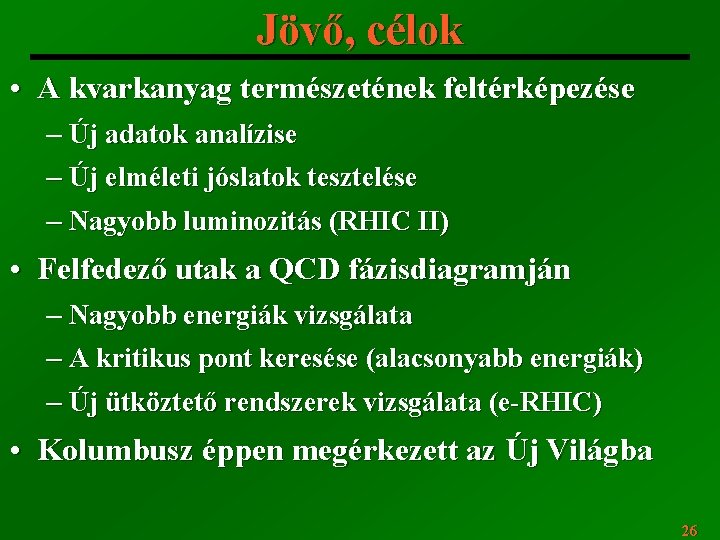 Jövő, célok

• A kvarkanyag természetének feltérképezése
– Új adatok analízise
– Új elméleti jóslatok tesztelése
– Nagyobb luminozitás (RHIC II)

• Felfedező utak a QCD fázisdiagramján
– Nagyobb energiák vizsgálata
– A kritikus pont keresése (alacsonyabb energiák)
– Új ütköztető rendszerek vizsgálata (e-RHIC)

• Kolumbusz éppen megérkezett az Új Világba

26